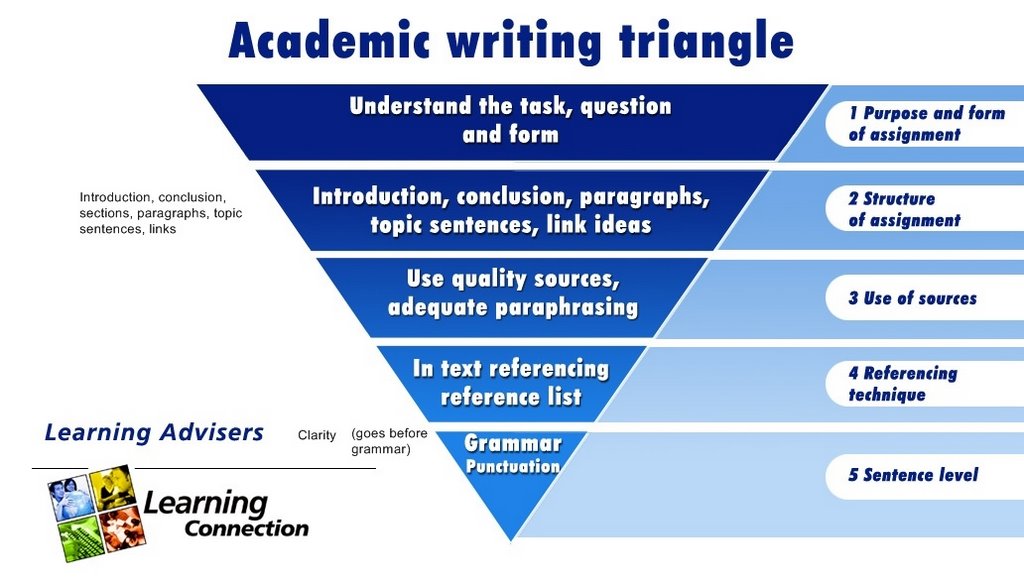 Academic writing triangle

Understand the task, question and form

1 Purpose and form of assignment

Introduction, conclusion, sections, paragraphs, topic sentences, links

Introduction, conclusion, paragraphs, topic sentences, link ideas

2 Structure of assignment

Use quality sources, adequate paraphrasing

3 Use of sources

In text referencing reference list

4 Referencing technique

Learning Advisers

Clarity

(goes before grammar)

Grammar
Punctuation

5 Sentence level

Learning Connection